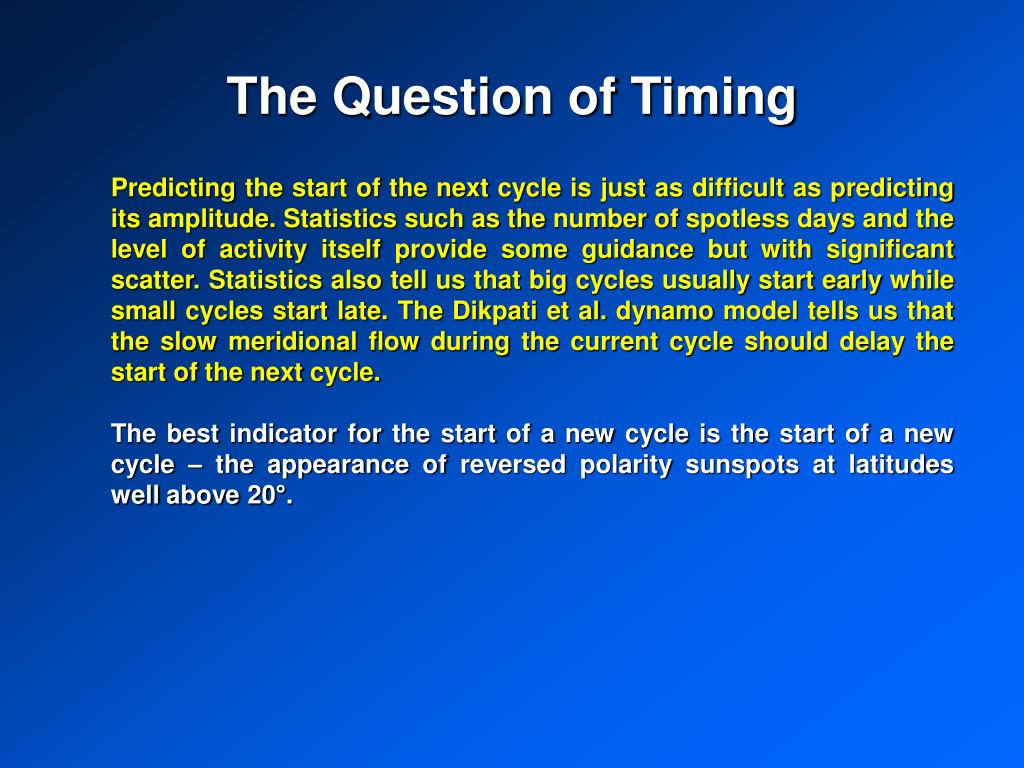 The Question of Timing

Predicting the start of the next cycle is just as difficult as predicting its amplitude. Statistics such as the number of spotless days and the level of activity itself provide some guidance but with significant scatter. Statistics also tell us that big cycles usually start early while small cycles start late. The Dikpati et al. dynamo model tells us that the slow meridional flow during the current cycle should delay the start of the next cycle.

The best indicator for the start of a new cycle is the start of a new cycle – the appearance of reversed polarity sunspots at latitudes well above 20°.